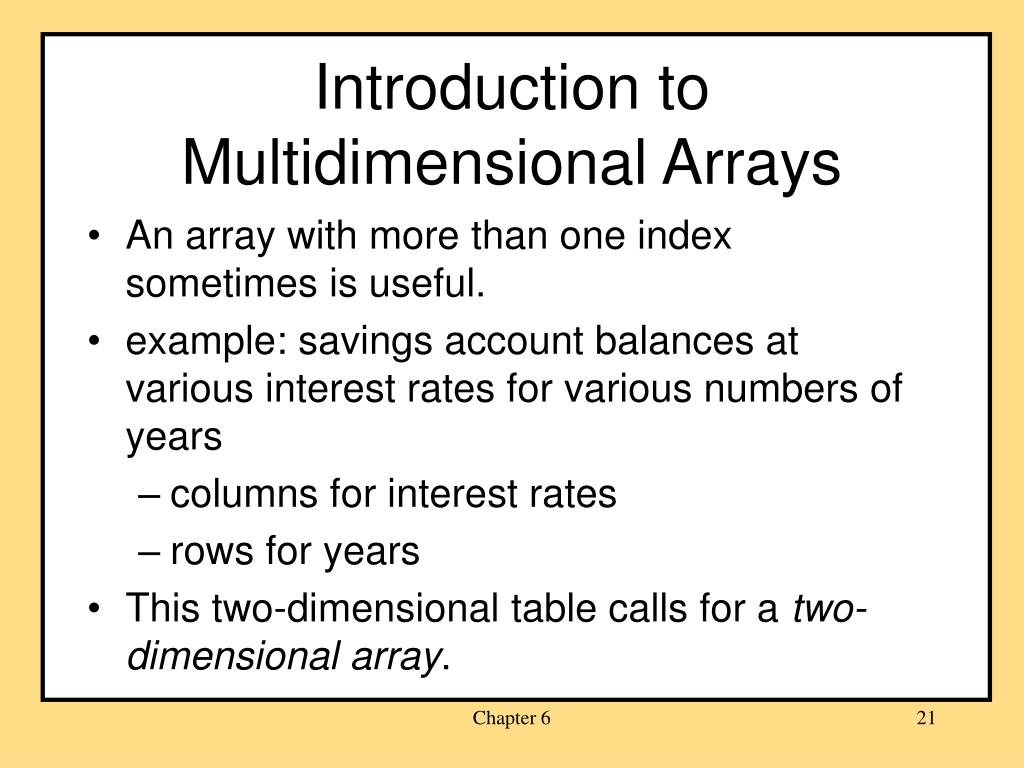 Introduction to Multidimensional Arrays

• An array with more than one index sometimes is useful.
• example: savings account balances at various interest rates for various numbers of years
– columns for interest rates
– rows for years
• This two-dimensional table calls for a two-dimensional array.

Chapter 6

21